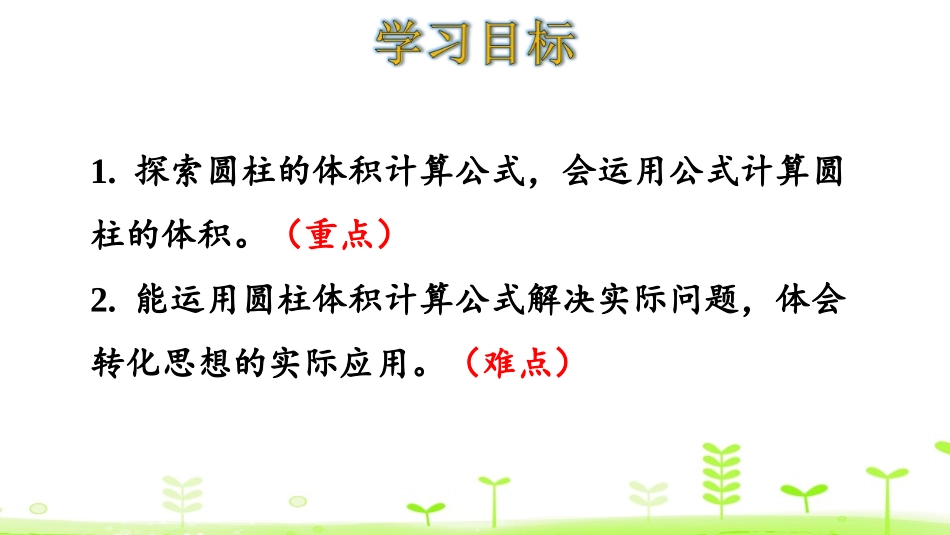 学习目标

1. 探索圆柱的体积计算公式，会运用公式计算圆柱的体积。（重点）

2. 能运用圆柱体积计算公式解决实际问题，体会转化思想的实际应用。（难点）